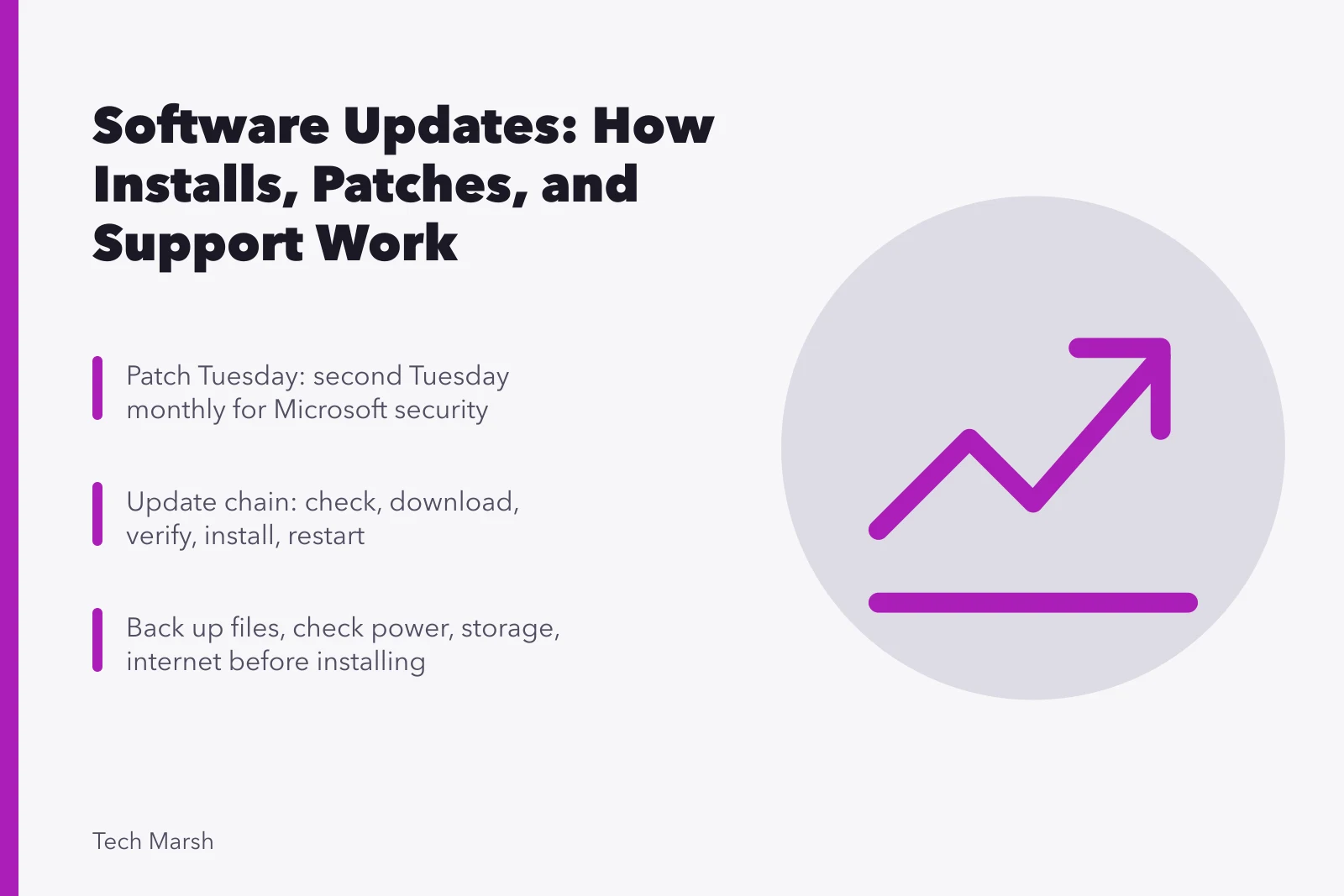 Software Updates: How Installs, Patches, and Support Work

Patch Tuesday: second Tuesday monthly for Microsoft security

Update chain: check, download, verify, install, restart

Back up files, check power, storage, internet before installing

Tech Marsh